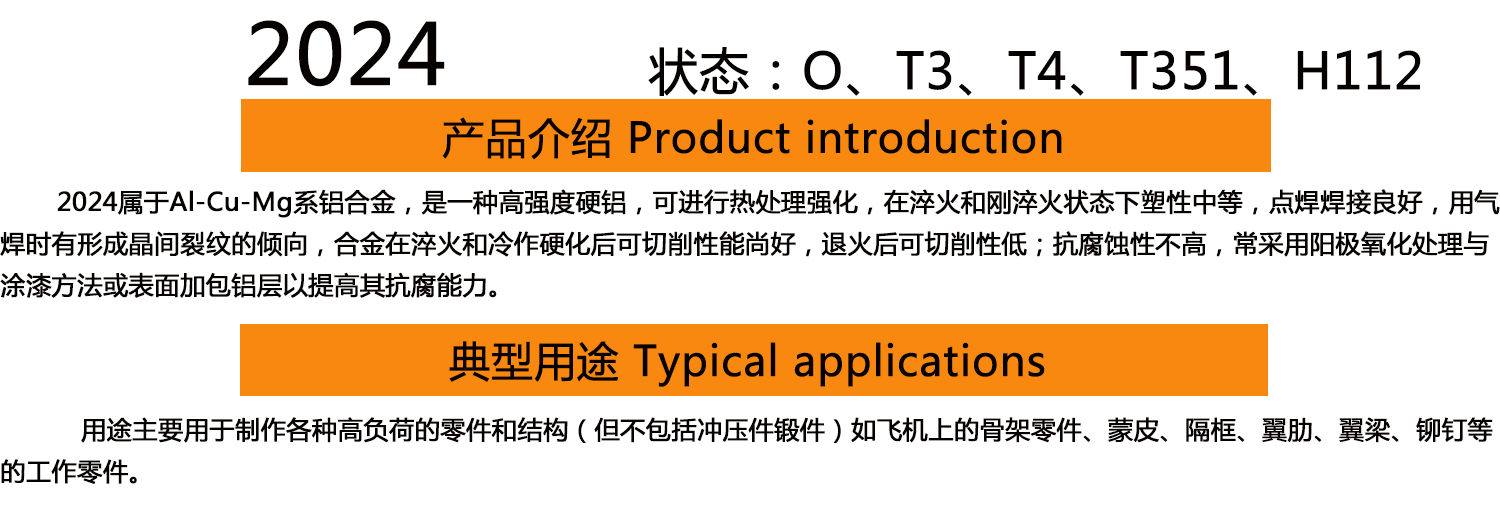 2024

状态：O、T3、T4、T351、H112

产品介绍 Product introduction

2024属于Al-Cu-Mg系铝合金，是一种高强度硬铝，可进行热处理强化，在淬火和刚淬火状态下塑性中等，点焊焊接良好，用气焊时有形成晶间裂纹的倾向，合金在淬火和冷作硬化后可切削性能尚好，退火后可切削性低；抗腐蚀性不高，常采用阳极氧化处理与涂漆方法或表面加包铝层以提高其抗腐能力。

典型用途 Typical applications

用途主要用于制作各种高负荷的零件和结构（但不包括冲压件锻件）如飞机上的骨架零件、蒙皮、隔框、翼肋、翼梁、铆钉等的工作零件。